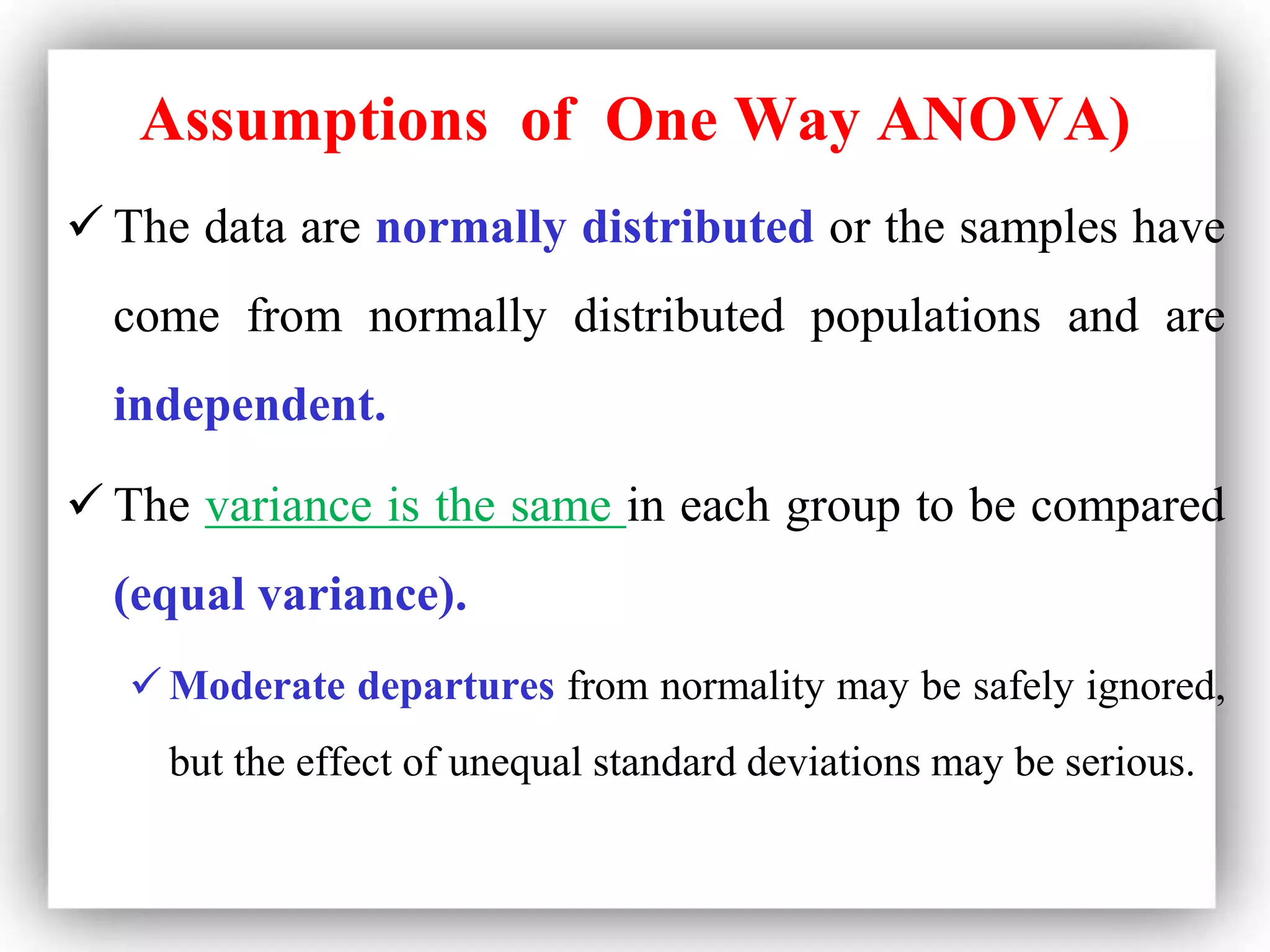 Assumptions of One Way ANOVA)

✓ The data are normally distributed or the samples have come from normally distributed populations and are independent.

✓ The variance is the same in each group to be compared (equal variance).

✓ Moderate departures from normality may be safely ignored, but the effect of unequal standard deviations may be serious.